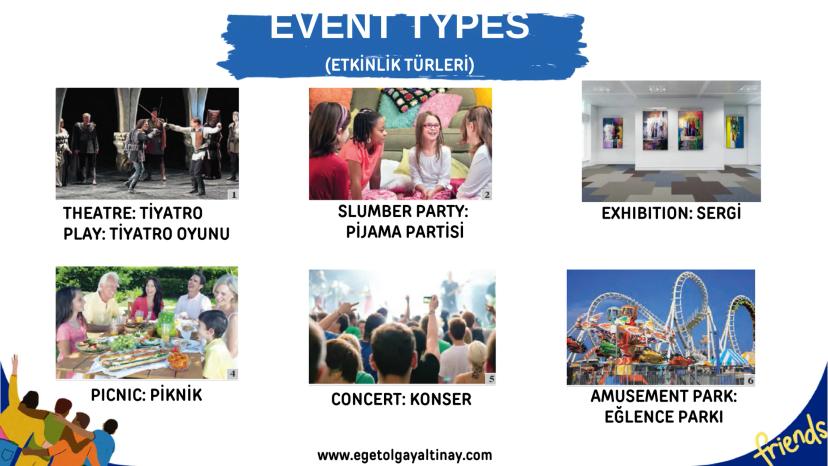 EVENT TYPES
(ETKİNLİK TÜRLERİ)

1
THEATRE: TİYATRO
PLAY: TİYATRO OYUNU

2
SLUMBER PARTY: PİJAMA PARTİSİ

EXHIBITION: SERGİ

4
PICNIC: PİKNİK

5
CONCERT: KONSER

6
AMUSEMENT PARK: EĞLENCE PARKI

www.egetolgayaltinay.com

friends